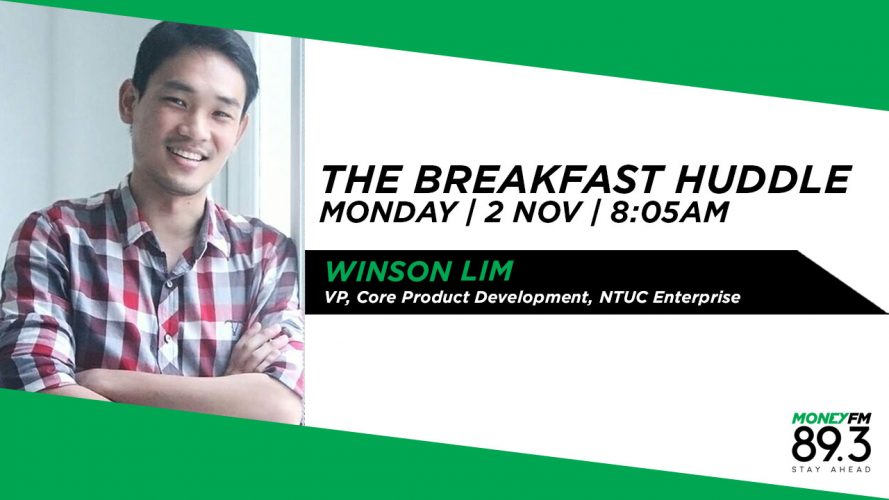 THE BREAKFAST HUDDLE
MONDAY | 2 NOV | 8:05AM

WINSON LIM
VP, Core Product Development, NTUC Enterprise

MONEYFM
89.3
STAY AHEAD